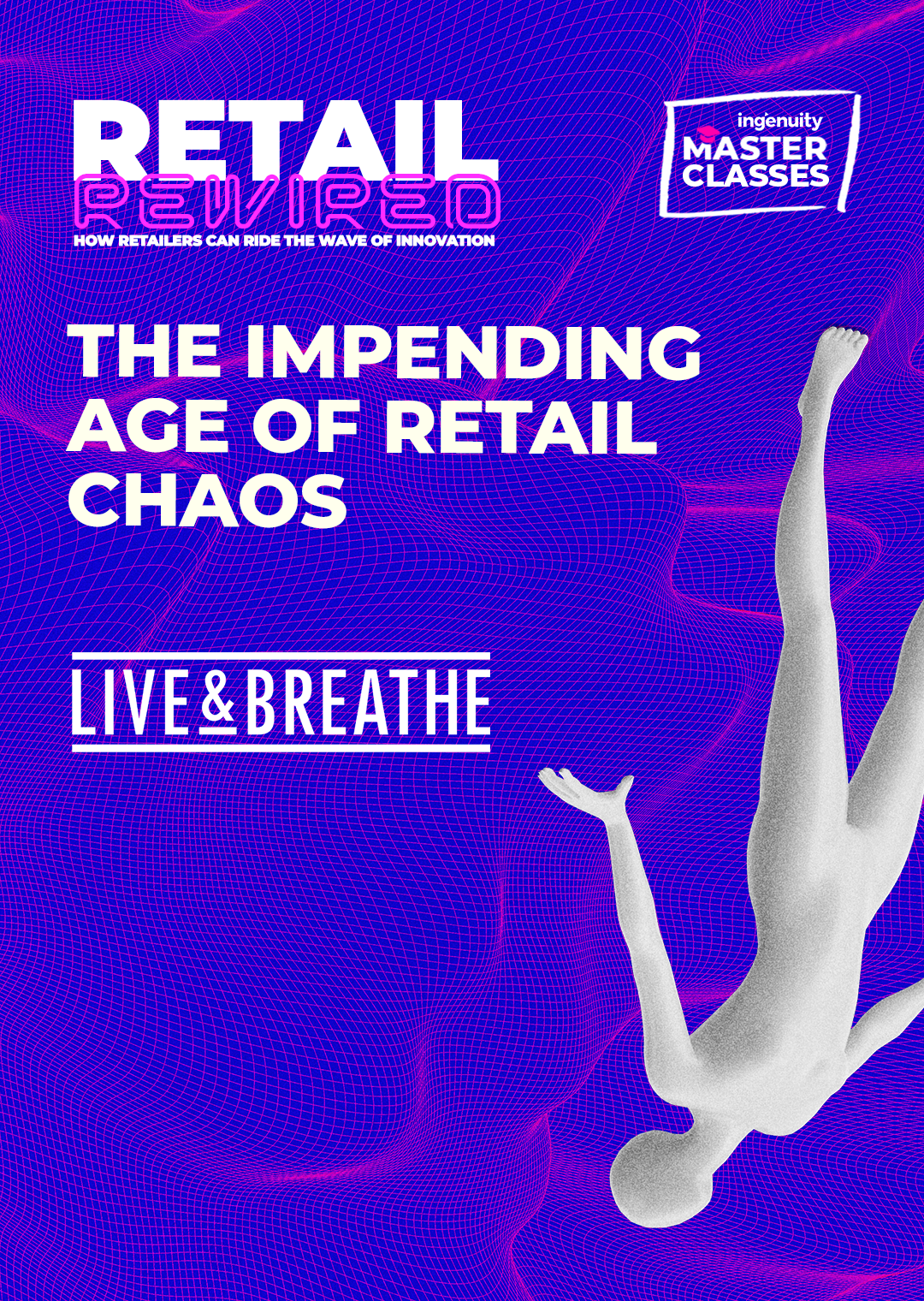 RETAIL
REWIRED
HOW RETAILERS CAN RIDE THE WAVE OF INNOVATION

ingenuity
MASTER
CLASSES

THE IMPENDING AGE OF RETAIL CHAOS

LIVE & BREATHE